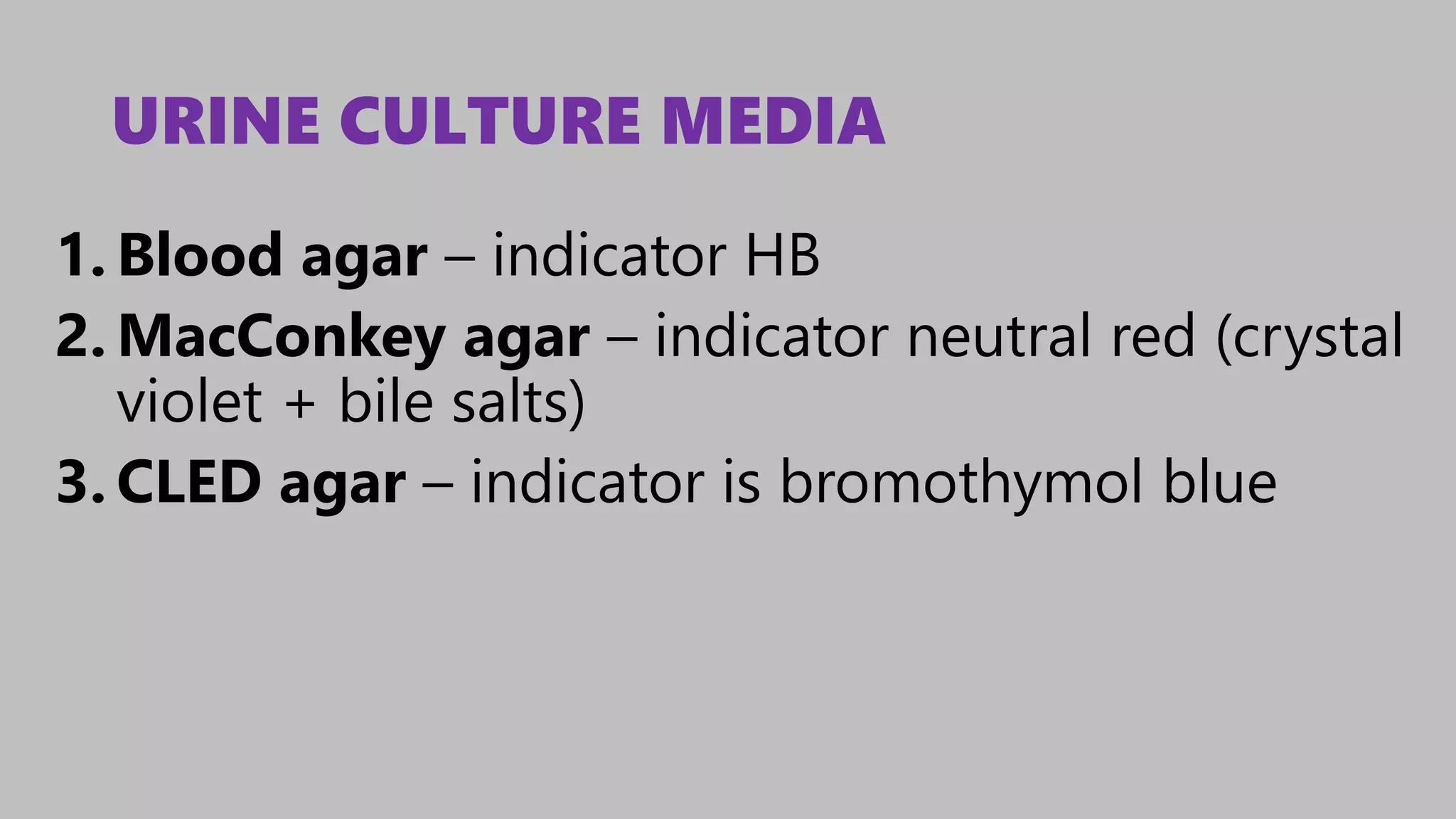 URINE CULTURE MEDIA

1. Blood agar – indicator HB
2. MacConkey agar – indicator neutral red (crystal violet + bile salts)
3. CLED agar – indicator is bromothymol blue